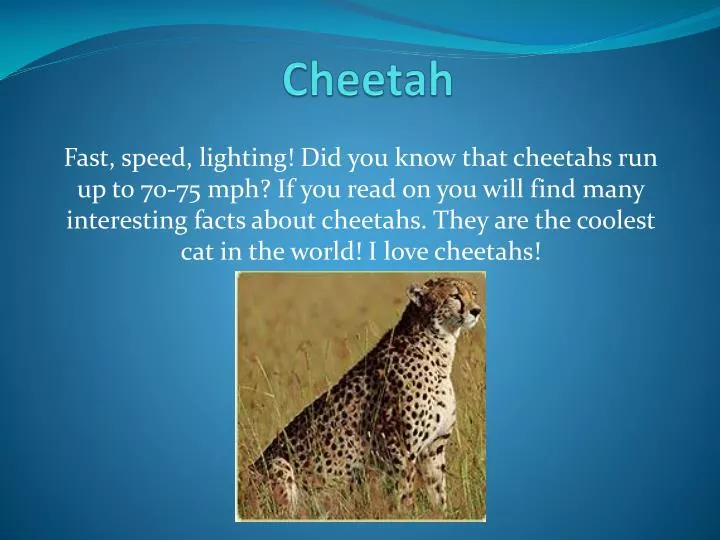 Cheetah

Fast, speed, lighting! Did you know that cheetahs run up to 70-75 mph? If you read on you will find many interesting facts about cheetahs. They are the coolest cat in the world! I love cheetahs!